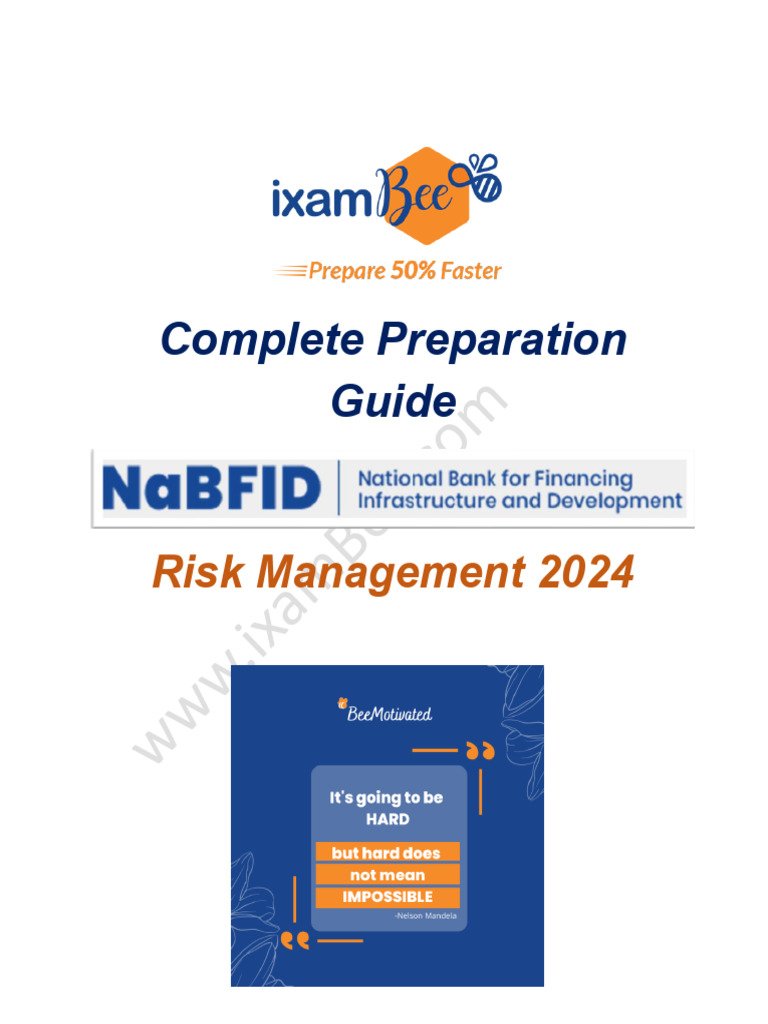 ixamBee
Prepare 50% Faster

Complete Preparation Guide

NaBFID | National Bank for Financing Infrastructure and Development

Risk Management 2024

www.ixamBee.com

BeeMotivated

It's going to be HARD
but hard does not mean IMPOSSIBLE
-Nelson Mandela